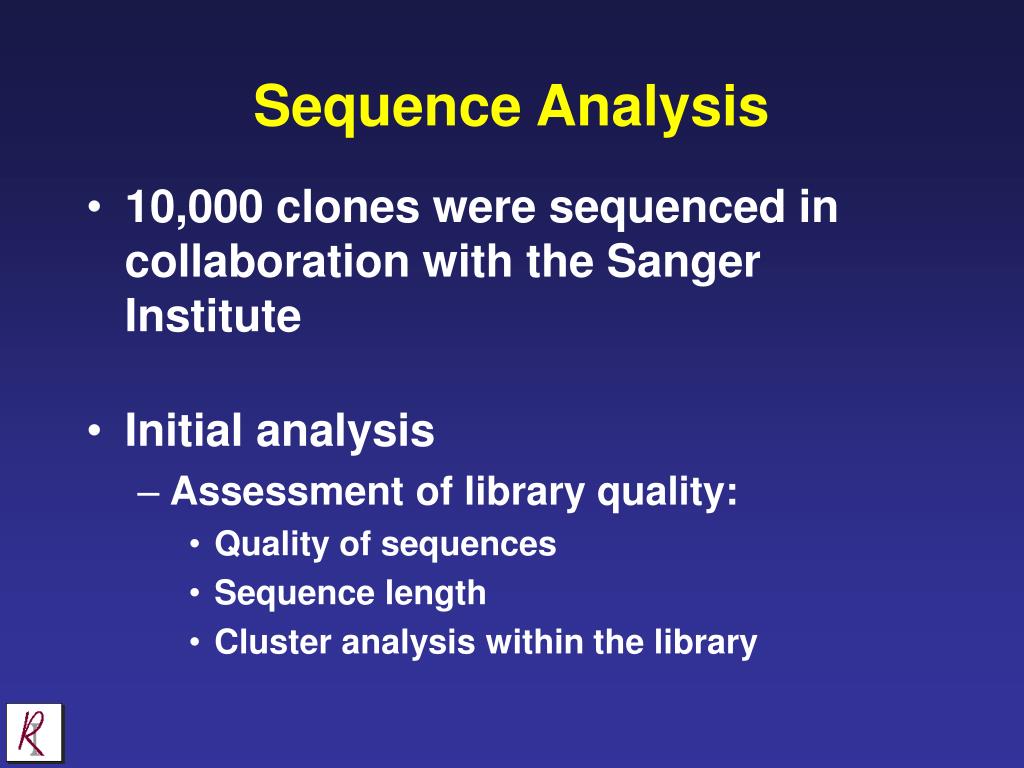 Sequence Analysis

• 10,000 clones were sequenced in collaboration with the Sanger Institute

• Initial analysis
– Assessment of library quality:
• Quality of sequences
• Sequence length
• Cluster analysis within the library

R